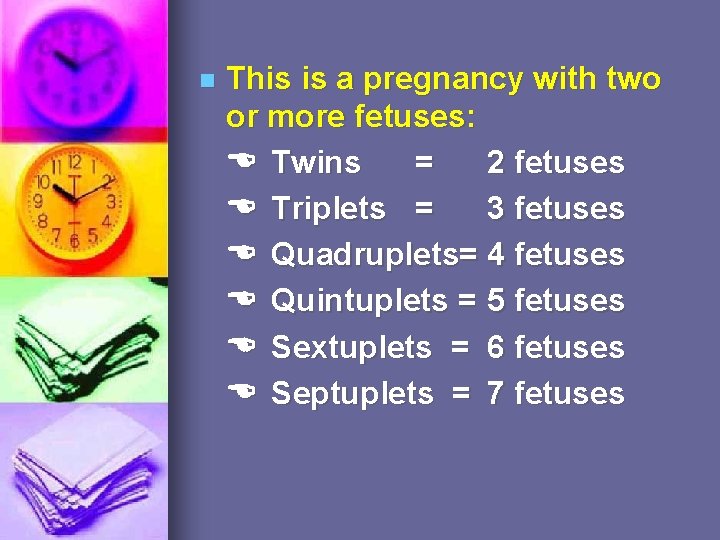 This is a pregnancy with two or more fetuses:

Twins = 2 fetuses
Triplets = 3 fetuses
Quadruplets= 4 fetuses
Quintuplets = 5 fetuses
Sextuplets = 6 fetuses
Septuplets = 7 fetuses